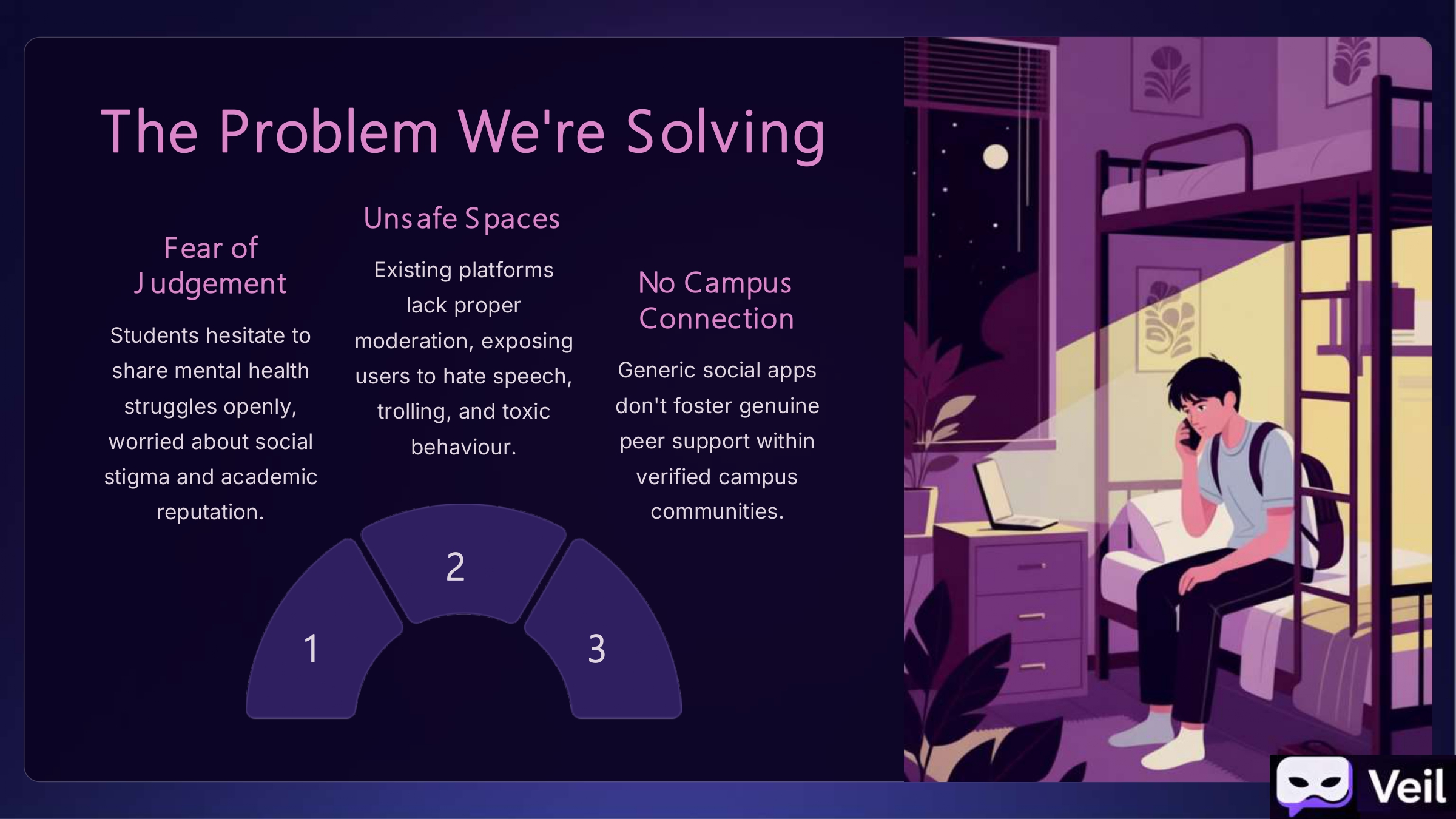 The Problem We're Solving

Fear of Judgement

Students hesitate to share mental health struggles openly, worried about social stigma and academic reputation.

Unsafe Spaces

Existing platforms lack proper moderation, exposing users to hate speech, trolling, and toxic behaviour.

No Campus Connection

Generic social apps don't foster genuine peer support within verified campus communities.

1

2

3

Veil